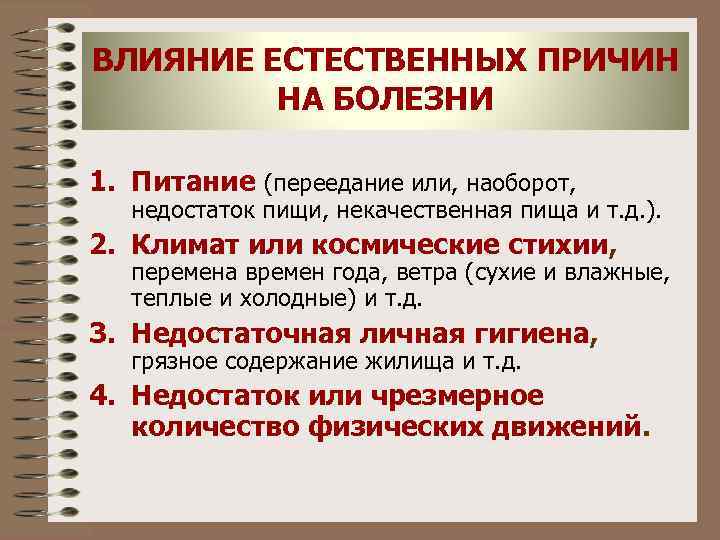 ВЛИЯНИЕ ЕСТЕСТВЕННЫХ ПРИЧИН НА БОЛЕЗНИ

1. Питание (переедание или, наоборот, недостаток пищи, некачественная пища и т.д.).
2. Климат или космические стихии, перемена времен года, ветра (сухие и влажные, теплые и холодные) и т.д.
3. Недостаточная личная гигиена, грязное содержание жилища и т.д.
4. Недостаток или чрезмерное количество физических движений.